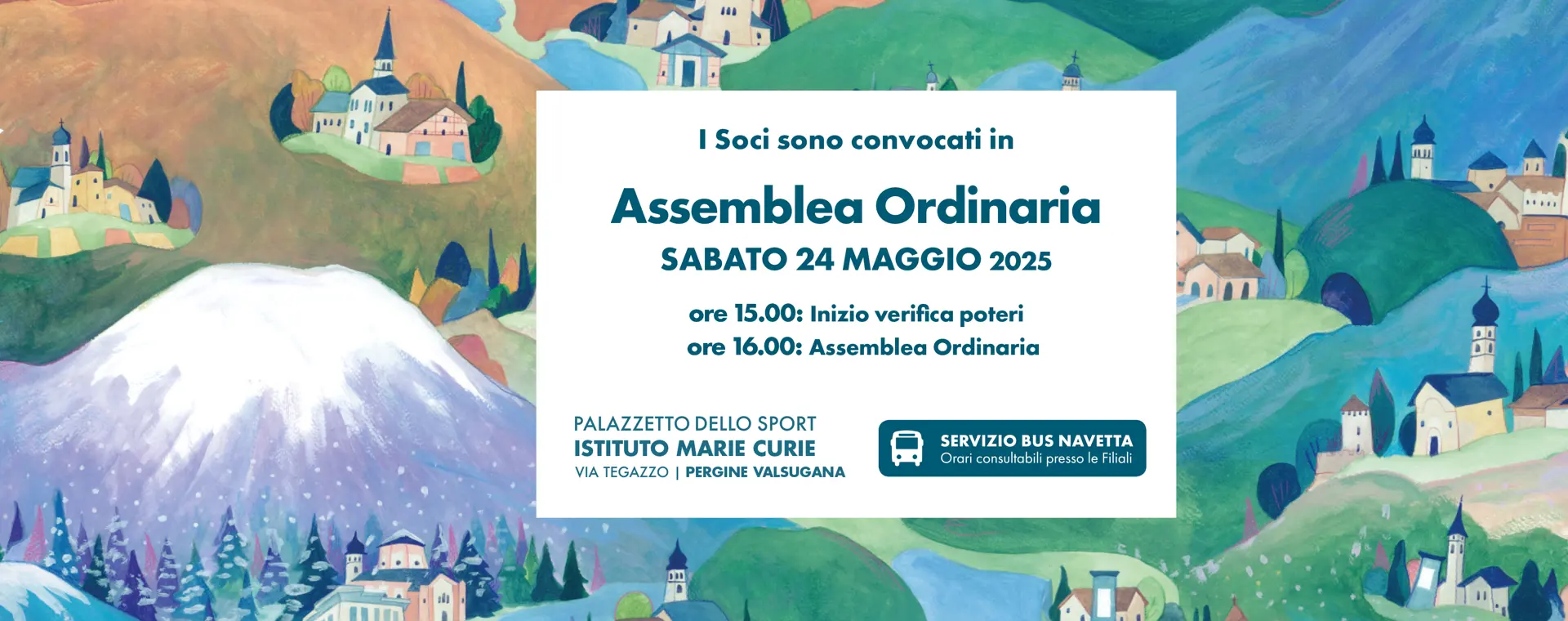 I Soci sono convocati in

Assemblea Ordinaria

SABATO 24 MAGGIO 2025

ore 15.00: Inizio verifica poteri
ore 16.00: Assemblea Ordinaria

PALAZZETTO DELLO SPORT
ISTITUTO MARIE CURIE
VIA TEGAZZO | PERGINE VALSUGANA

SERVIZIO BUS NAVETTA
Orari consultabili presso le Filiali